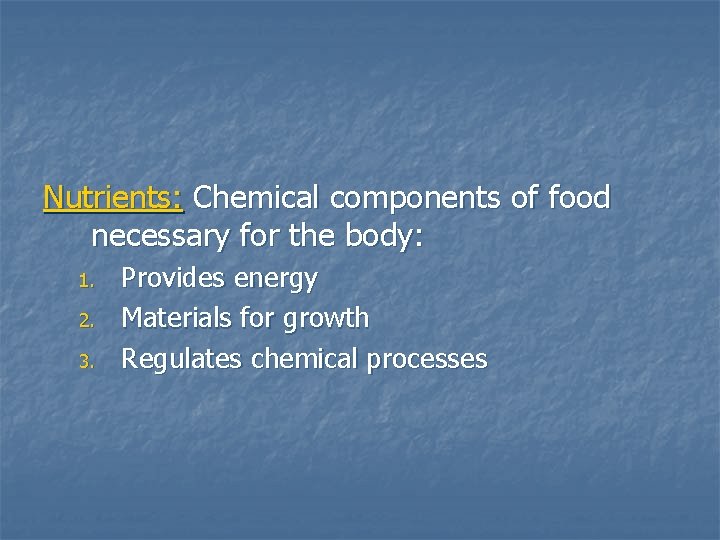 Nutrients: Chemical components of food necessary for the body:

1. Provides energy
2. Materials for growth
3. Regulates chemical processes